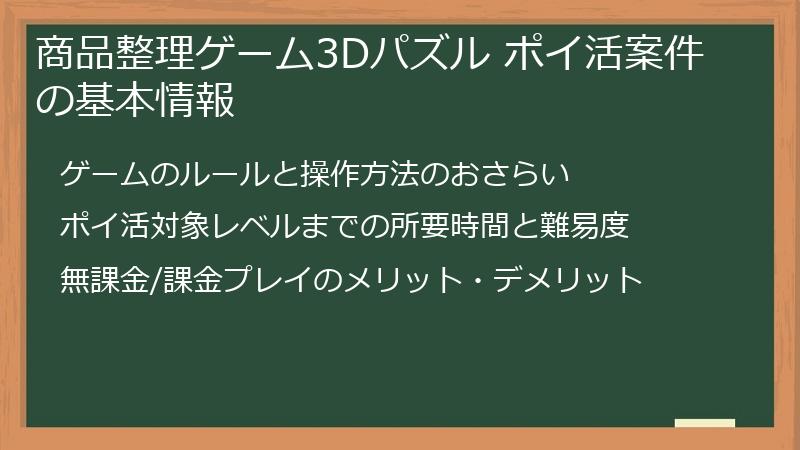 商品整理ゲーム3Dパズル ポイ活案件の基本情報

ゲームのルールと操作方法のおさらい

ポイ活対象レベルまでの所要時間と難易度

無課金/課金プレイのメリット・デメリット